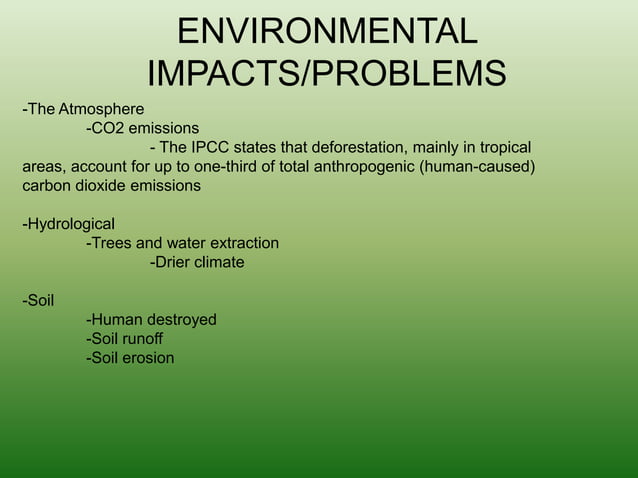 ENVIRONMENTAL IMPACTS/PROBLEMS

-The Atmosphere
-CO2 emissions
- The IPCC states that deforestation, mainly in tropical areas, account for up to one-third of total anthropogenic (human-caused) carbon dioxide emissions

-Hydrological
-Trees and water extraction
-Drier climate

-Soil
-Human destroyed
-Soil runoff
-Soil erosion